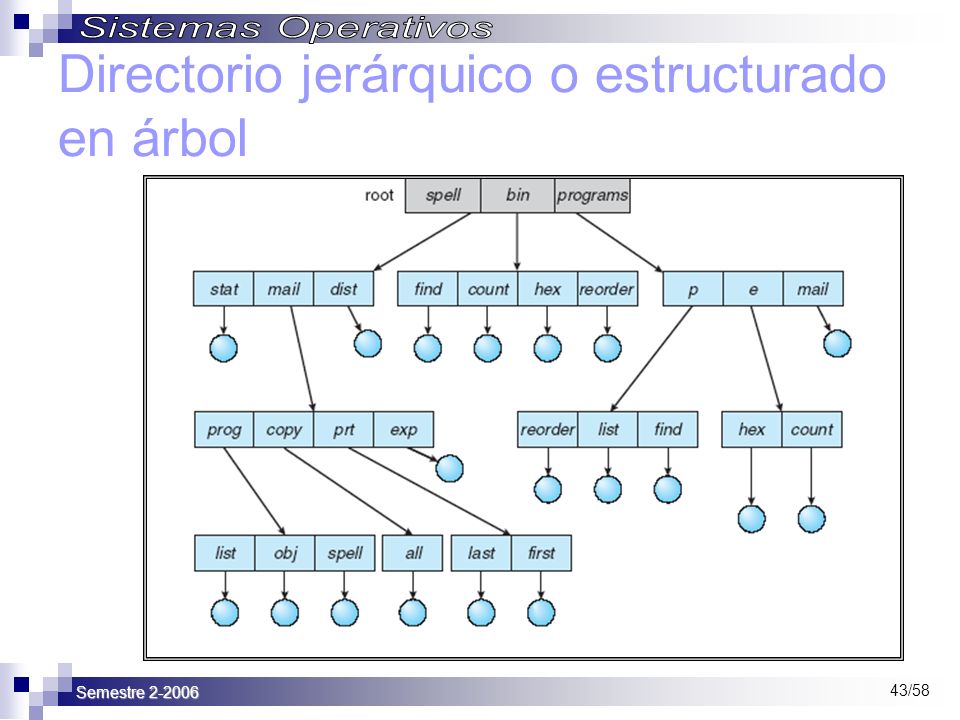 Sistemas Operativos

Directorio jerárquico o estructurado en árbol

root spell bin programs

stat mail dist find count hex reorder p e mail

prog copy prt exp reorder list find hex count

list obj spell all last first

Semestre 2-2006

43/58